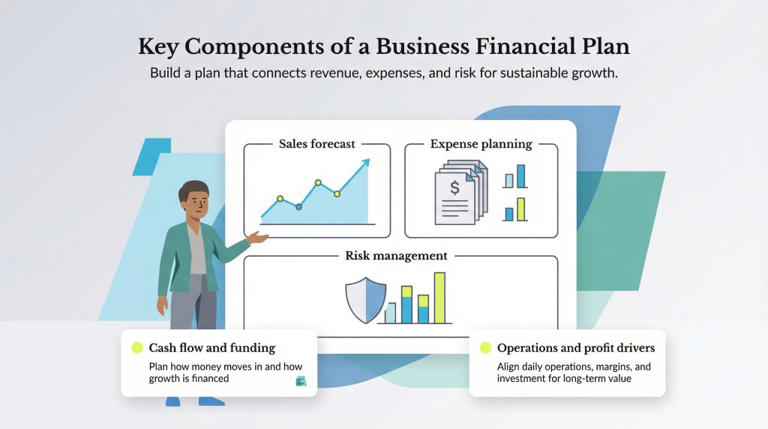 Key Components of a Business Financial Plan
Build a plan that connects revenue, expenses, and risk for sustainable growth.

Sales forecast

Expense planning

$

Risk management

Cash flow and funding
Plan how money moves in and how growth is financed

Operations and profit drivers
Align daily operations, margins, and investment for long-term value